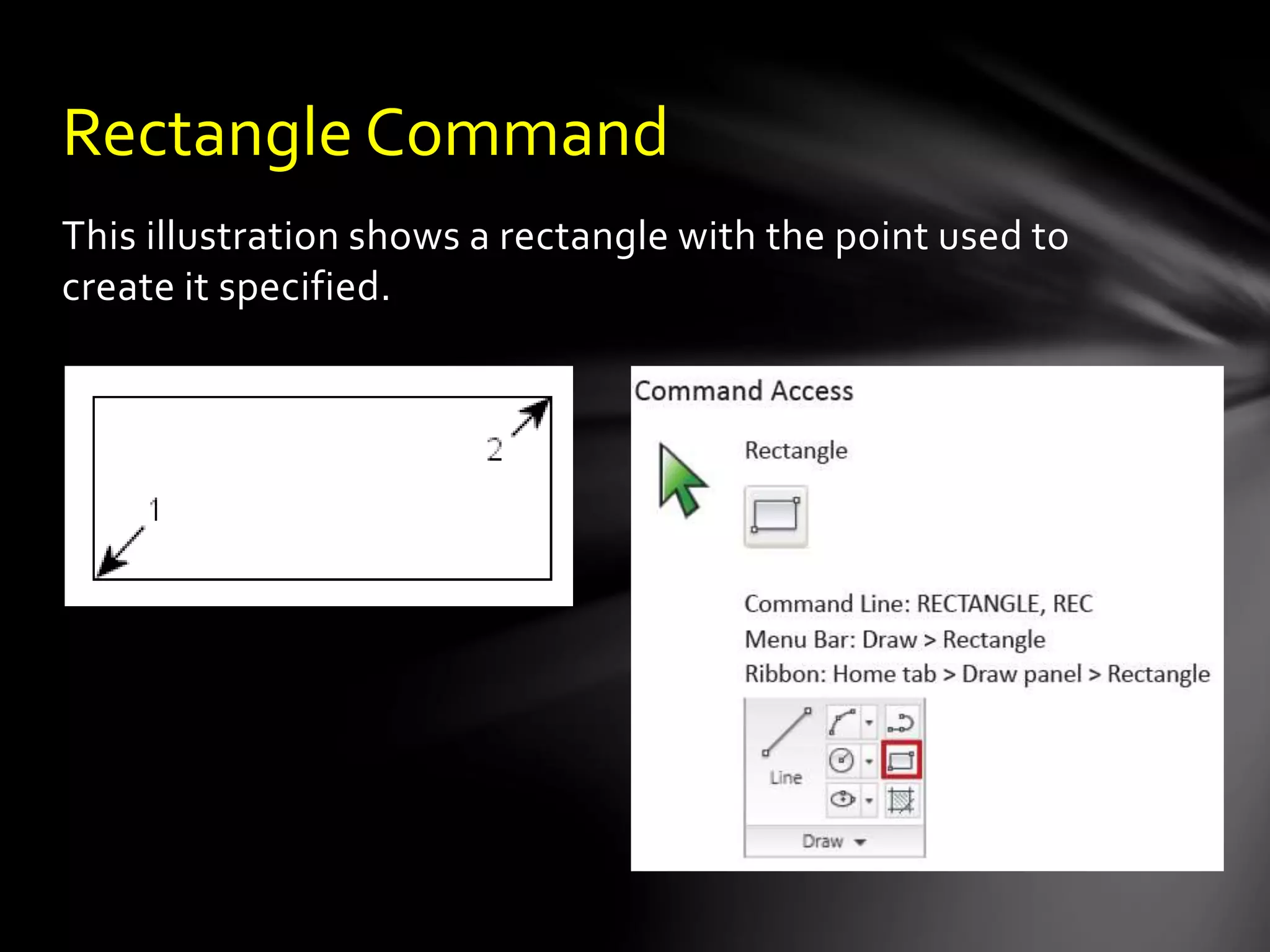 Rectangle Command

This illustration shows a rectangle with the point used to create it specified.

2

1

Command Access

Rectangle

Command Line: RECTANGLE, REC
Menu Bar: Draw > Rectangle
Ribbon: Home tab > Draw panel > Rectangle

Line

Draw